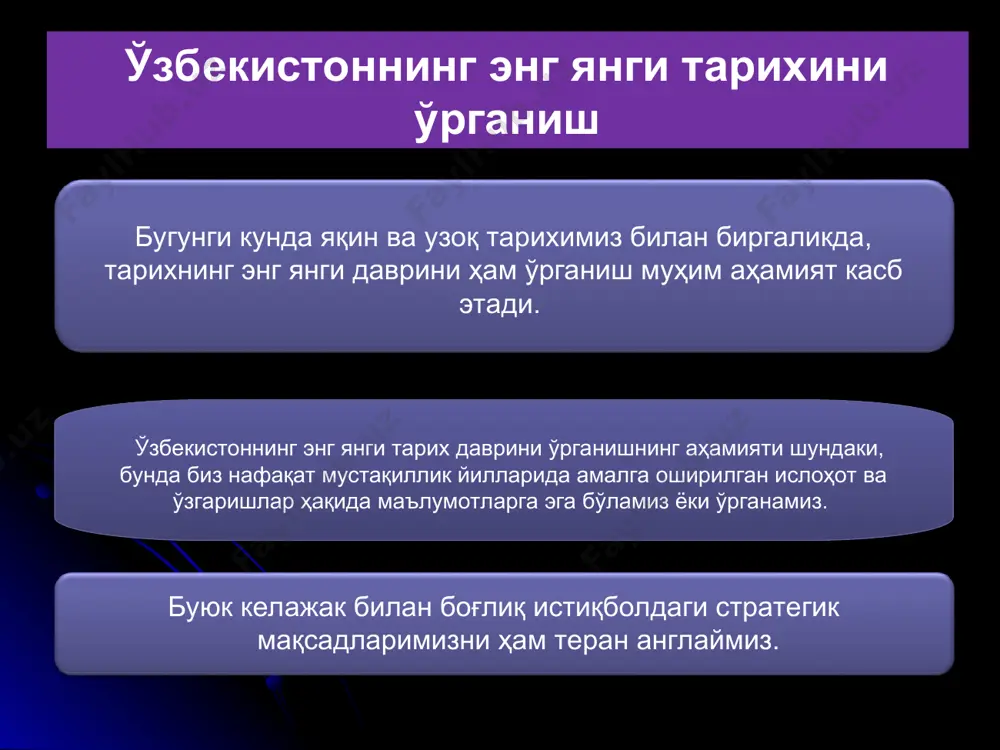 Ўзбекистоннинг энг янги тарихини ўрганиш

Бугунги кунда яқин ва узоқ тарихимиз билан биргаликда, тарихнинг энг янги даврини ҳам ўрганиш муҳим аҳамият касб этади.

Ўзбекистоннинг энг янги тарих даврини ўрганишнинг аҳамияти шундаки, бунда биз нафақат мустақиллик йилларида амалга оширилган ислоҳот ва ўзгаришлар ҳақида маълумотларга эга бўламиз ёки ўрганамиз.

Буюк келажак билан боғлиқ истиқболдаги стратегик мақсадларимизни ҳам теран англаймиз.